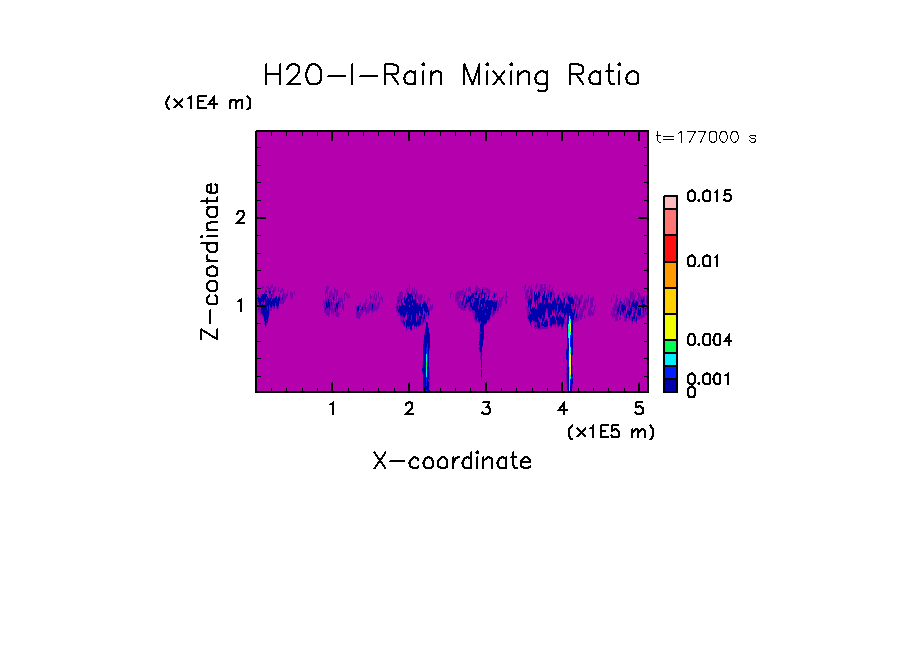 H2O-l-Rain Mixing Ratio

(x1E4 m)

t=177000 s

Z-coordinate

2

1

0.015

0.01

0.004

0.001

0

1 2 3 4 5

(x1E5 m)

X-coordinate